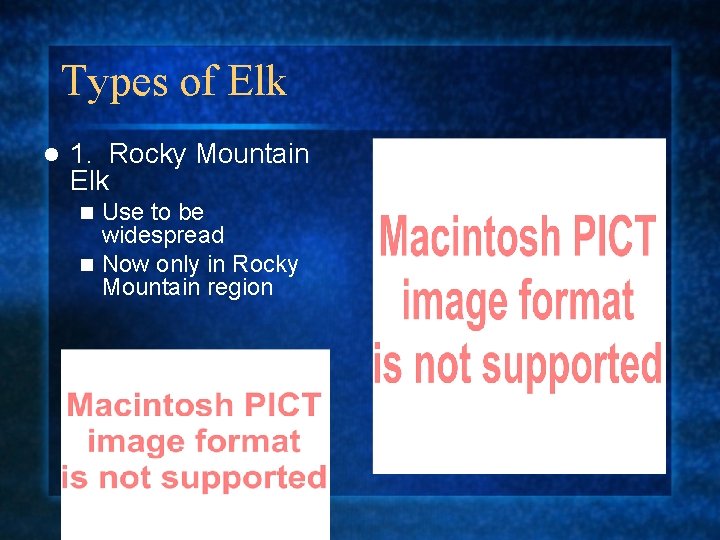 Types of Elk

1. Rocky Mountain Elk

Use to be widespread

Now only in Rocky Mountain region

Macintosh PICT image format is not supported

Macintosh PICT image format is not supported